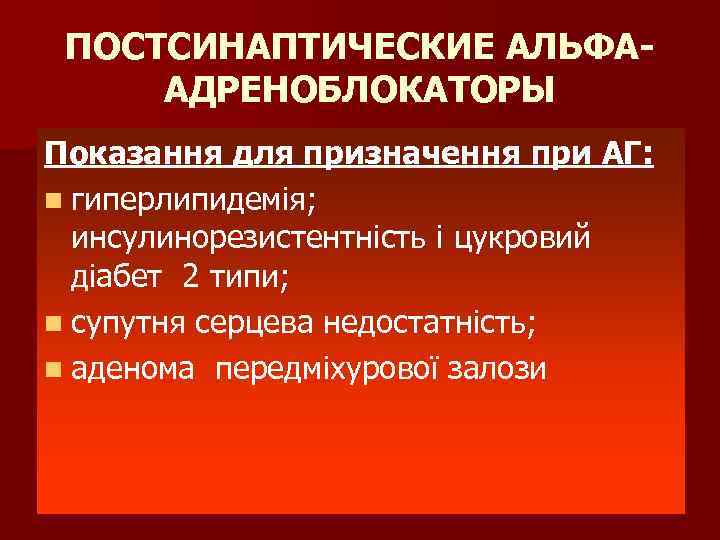 ПОСТСИНАПТИЧЕСКИЕ АЛЬФА-АДРЕНОБЛОКАТОРЫ

Показання для призначення при АГ:

гиперлипидемія; инсулинорезистентність і цукровий діабет 2 типи;

супутня серцева недостатність;

аденома передміхурової залози